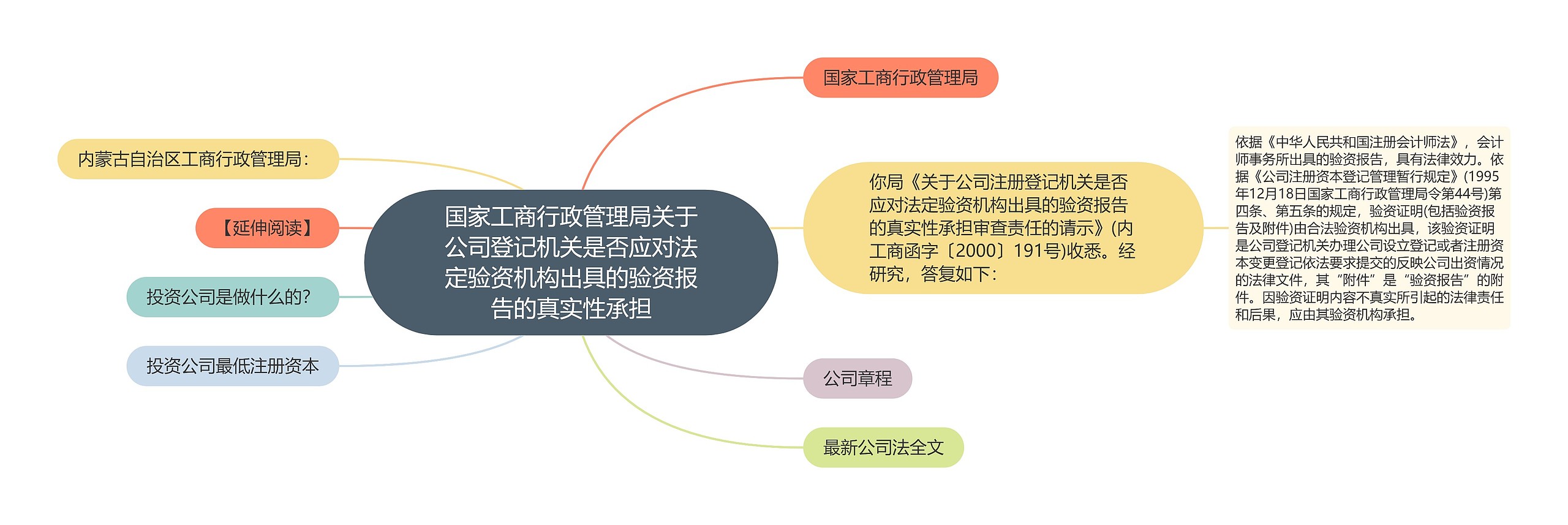 国家工商行政管理局关于公司登记机关是否应对法定验资机构出具的验资报告的真实性承担

内蒙古自治区工商行政管理局：

【延伸阅读】

投资公司是做什么的?

投资公司最低注册资本

国家工商行政管理局

你局《关于公司注册登记机关是否应对法定验资机构出具的验资报告的真实性承担审查责任的请示》(内工商函字〔2000〕191号)收悉。经研究，答复如下：

依据《中华人民共和国注册会计师法》，会计师事务所出具的验资报告，具有法律效力。依据《公司注册资本登记管理暂行规定》(1995年12月18日国家工商行政管理局令第44号)第四条、第五条的规定，验资证明(包括验资报告及附件)由合法验资机构出具，该验资证明是公司登记机关办理公司设立登记或者注册资本变更登记依法要求提交的反映公司出资情况的法律文件，其“附件”是“验资报告”的附件。因验资证明内容不真实所引起的法律责任和后果，应由其验资机构承担。

公司章程

最新公司法全文